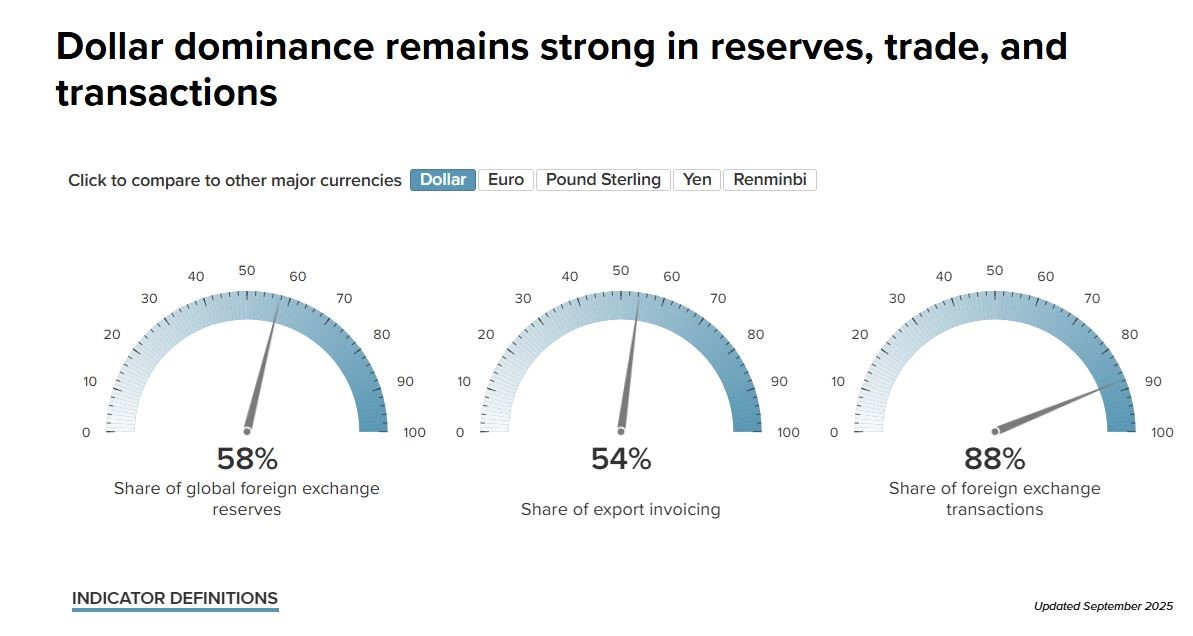 Dollar dominance remains strong in reserves, trade, and transactions

Click to compare to other major currencies Dollar Euro Pound Sterling Yen Renminbi

0 10 20 30 40 50 60 70 80 90 100

58%

Share of global foreign exchange reserves

0 10 20 30 40 50 60 70 80 90 100

54%

Share of export invoicing

0 10 20 30 40 50 60 70 80 90 100

88%

Share of foreign exchange transactions

INDICATOR DEFINITIONS

Updated September 2025